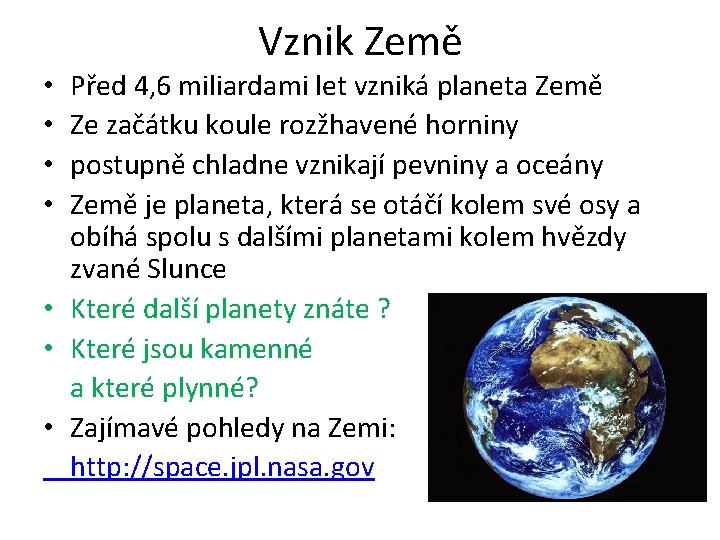 Vznik Země

• Před 4,6 miliardami let vzniká planeta Země
• Ze začátku koule rozžhavené horniny
• postupně chladne vznikají pevniny a oceány
• Země je planeta, která se otáčí kolem své osy a obíhá spolu s dalšími planetami kolem hvězdy zvané Slunce
• Které další planety znáte ?
• Které jsou kamenné a které plynné?
• Zajímavé pohledy na Zemi:
http://space.jpl.nasa.gov